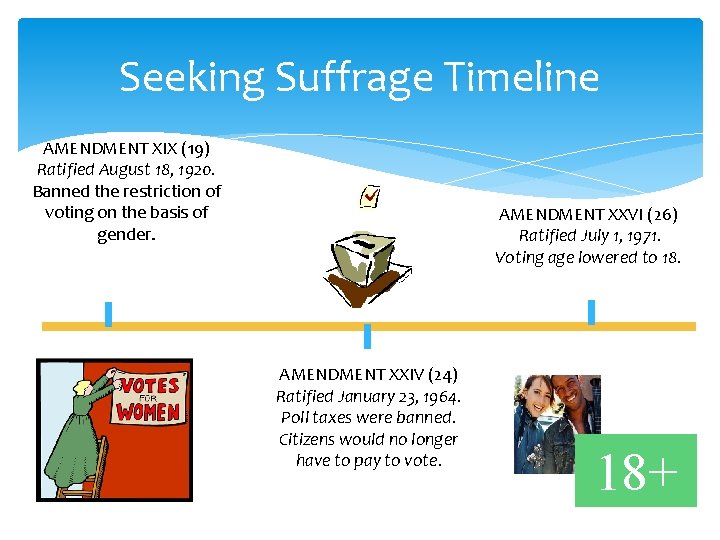 Seeking Suffrage Timeline

AMENDMENT XIX (19)
Ratified August 18, 1920.
Banned the restriction of voting on the basis of gender.

AMENDMENT XXVI (26)
Ratified July 1, 1971.
Voting age lowered to 18.

VOTES FOR WOMEN

AMENDMENT XXIV (24)
Ratified January 23, 1964.
Poll taxes were banned.
Citizens would no longer have to pay to vote.

18+